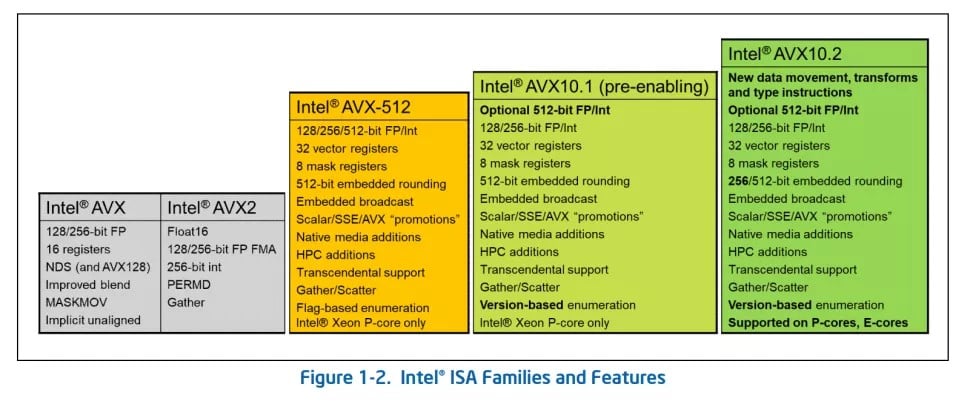 Intel® AVX
128/256-bit FP
16 registers
NDS (and AVX128)
Improved blend
MASKMOV
Implicit unaligned

Intel® AVX2
Float16
128/256-bit FP FMA
256-bit int
PERMD
Gather

Intel® AVX-512
128/256/512-bit FP/Int
32 vector registers
8 mask registers
512-bit embedded rounding
Embedded broadcast
Scalar/SSE/AVX "promotions"
Native media additions
HPC additions
Transcendental support
Gather/Scatter
Flag-based enumeration
Intel® Xeon P-core only

Intel® AVX10.1 (pre-enabling)
Optional 512-bit FP/Int
128/256-bit FP/Int
32 vector registers
8 mask registers
512-bit embedded rounding
Embedded broadcast
Scalar/SSE/AVX "promotions"
Native media additions
HPC additions
Transcendental support
Gather/Scatter
Version-based enumeration
Intel® Xeon P-core only

Intel® AVX10.2
New data movement, transforms and type instructions
Optional 512-bit FP/Int
128/256-bit FP/Int
32 vector registers
8 mask registers
256/512-bit embedded rounding
Embedded broadcast
Scalar/SSE/AVX "promotions"
Native media additions
HPC additions
Transcendental support
Gather/Scatter
Version-based enumeration
Supported on P-cores, E-cores

Figure 1-2. Intel® ISA Families and Features